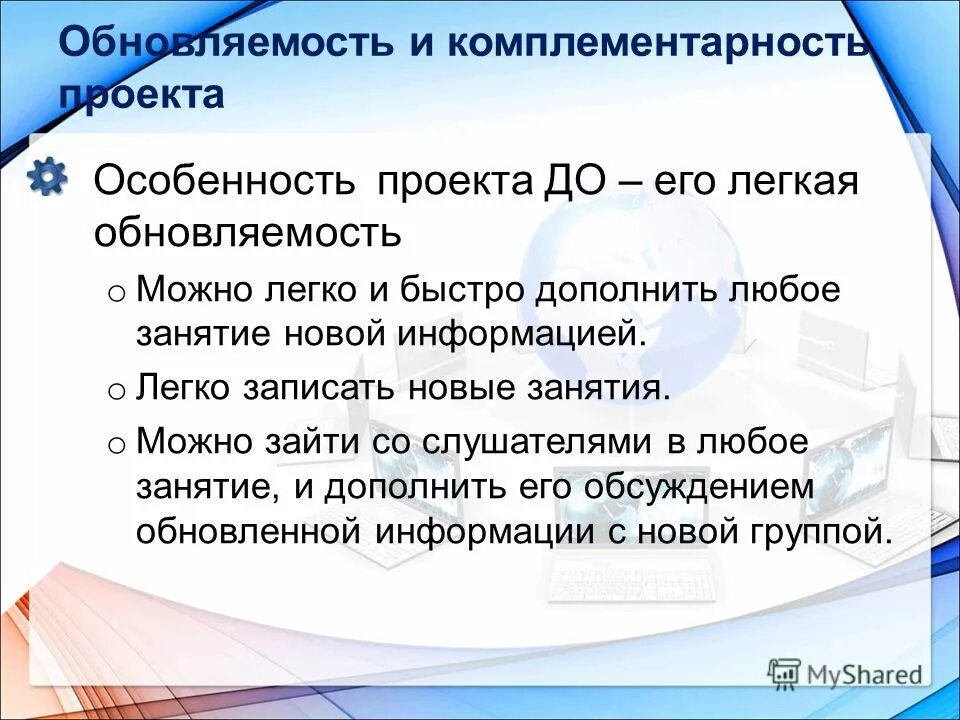 Обновляемость и комплементарность проекта

Особенность проекта ДО – его легкая обновляемость

o Можно легко и быстро дополнить любое занятие новой информацией.

o Легко записать новые занятия.

o Можно зайти со слушателями в любое занятие, и дополнить его обсуждением обновленной информации с новой группой.

MyShared